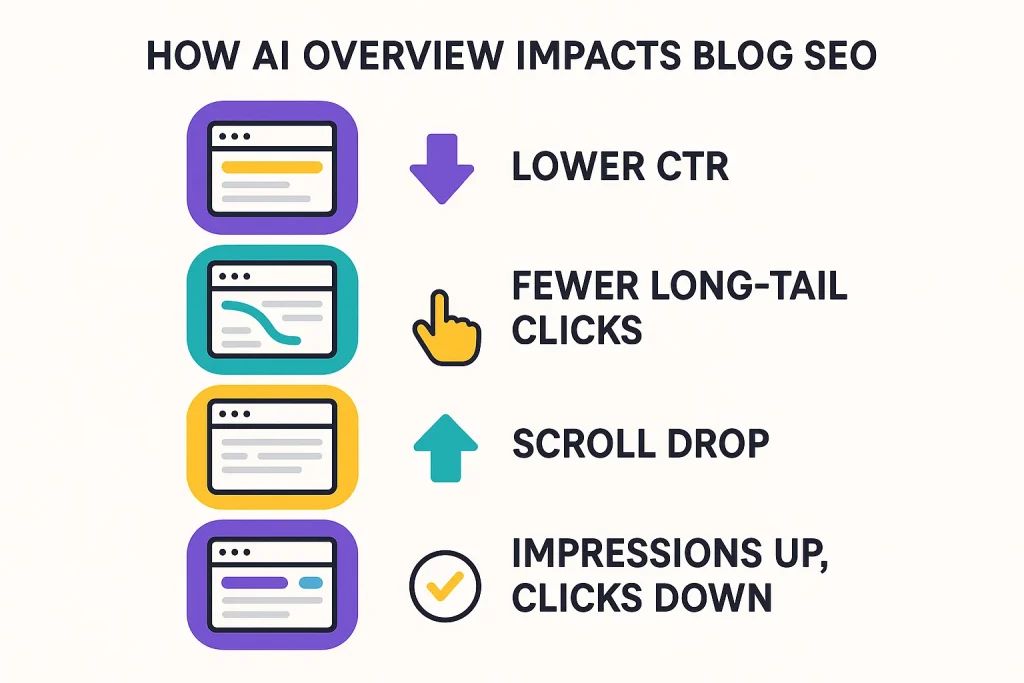 HOW AI OVERVIEW IMPACTS BLOG SEO

LOWER CTR

FEWER LONG-TAIL CLICKS

SCROLL DROP

IMPRESSIONS UP, CLICKS DOWN